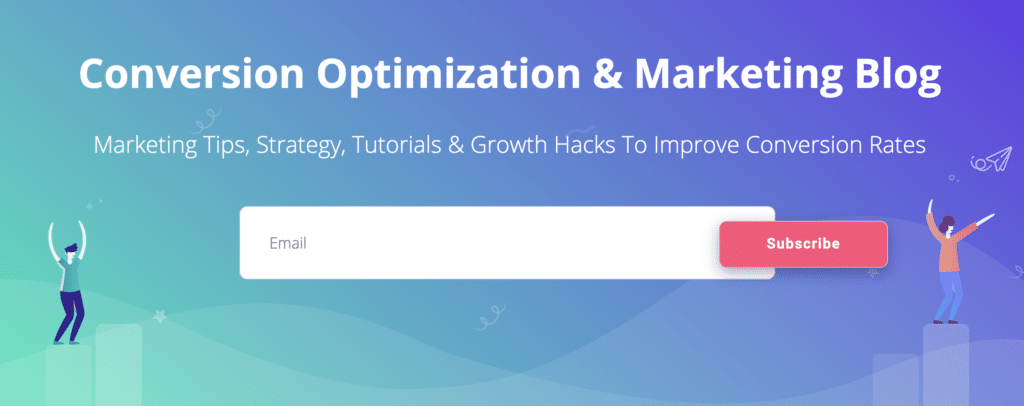 Conversion Optimization & Marketing Blog

Marketing Tips, Strategy, Tutorials & Growth Hacks To Improve Conversion Rates

Email

Subscribe